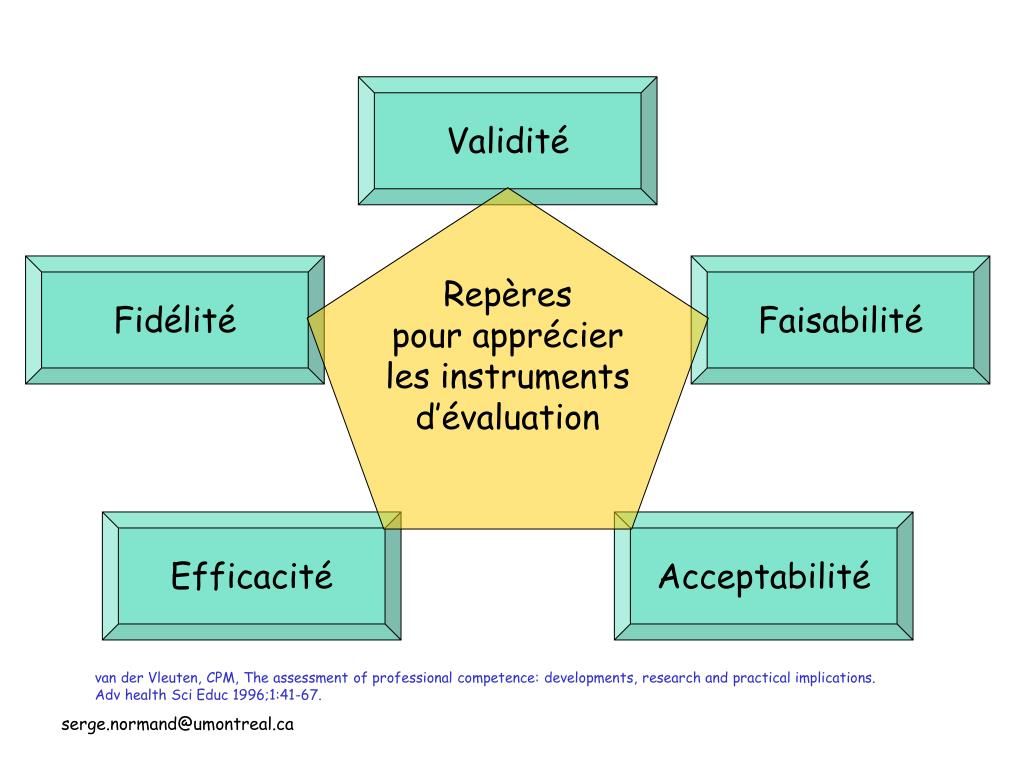 Validité

Fidélité

Repères pour apprécier les instruments d'évaluation

Faisabilité

Efficacité

Acceptabilité

van der Vleuten, CPM, The assessment of professional competence: developments, research and practical implications. Adv health Sci Educ 1996;1:41-67.

serge.normand@umontreal.ca